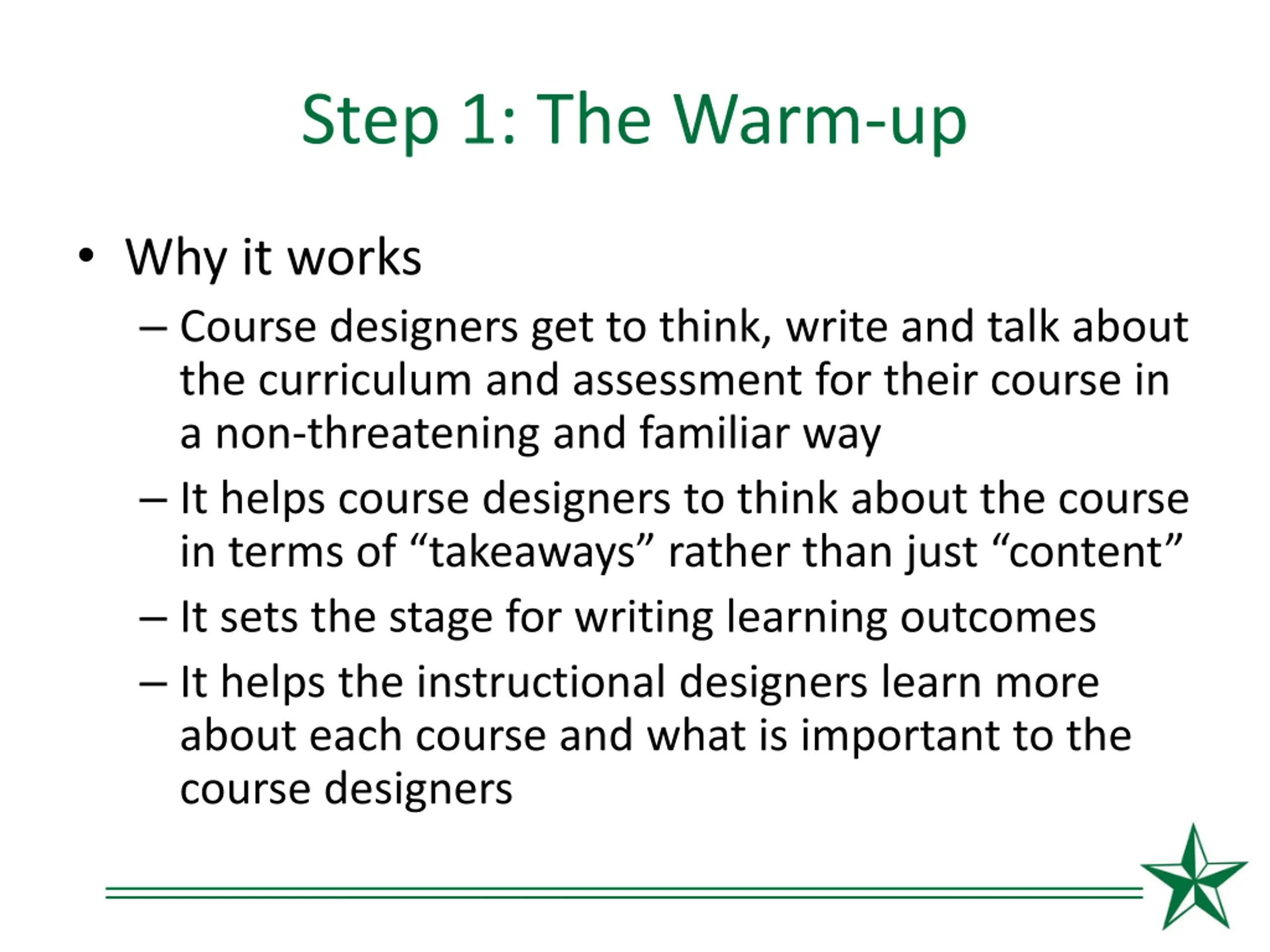 Step 1: The Warm-up

• Why it works

– Course designers get to think, write and talk about the curriculum and assessment for their course in a non-threatening and familiar way

– It helps course designers to think about the course in terms of “takeaways” rather than just “content”

– It sets the stage for writing learning outcomes

– It helps the instructional designers learn more about each course and what is important to the course designers